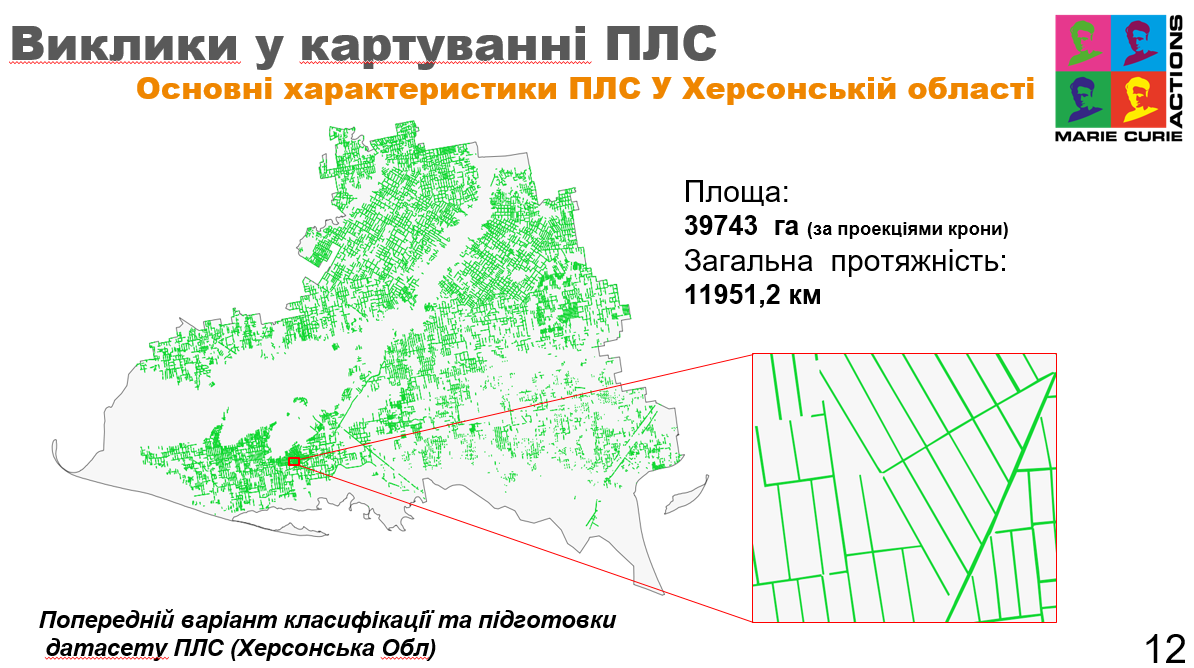 Виклики у картуванні ПЛС

Основні характеристики ПЛС У Херсонській області

MARIE CURIE ACTIONS

Площа:
39743 га (за проекціями крони)
Загальна протяжність:
11951,2 км

Попередній варіант класифікації та підготовки датасету ПЛС (Херсонська Обл)

12